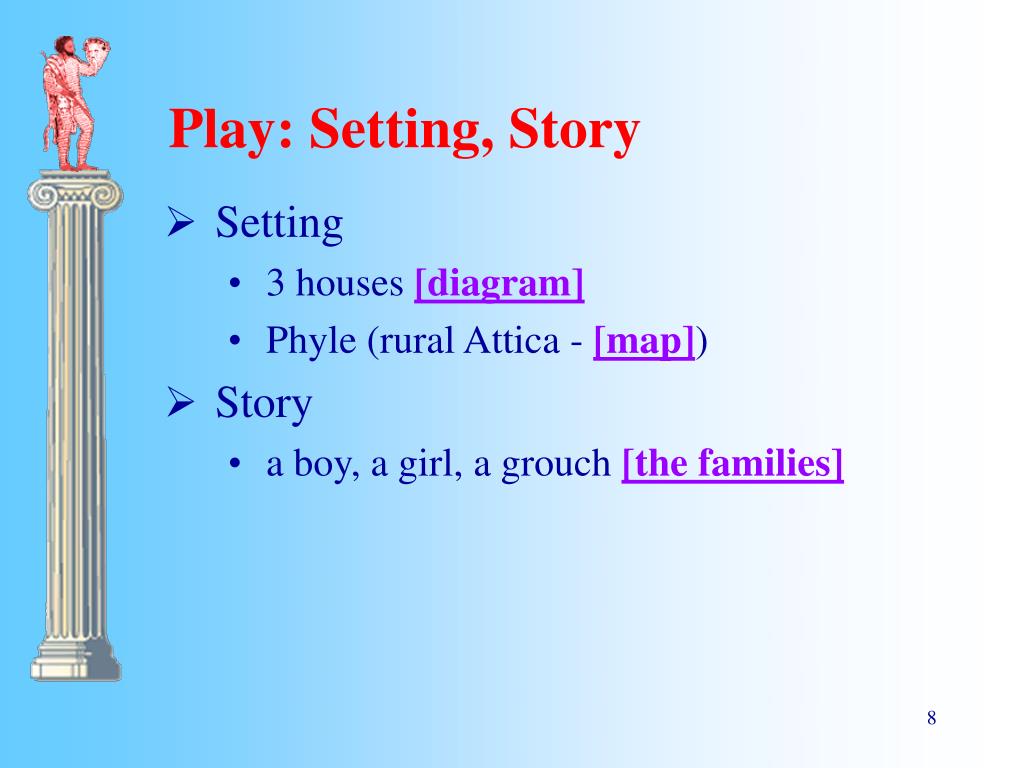 Play: Setting, Story

➢ Setting
• 3 houses [diagram]
• Phyle (rural Attica - [map])

➢ Story
• a boy, a girl, a grouch [the families]

8